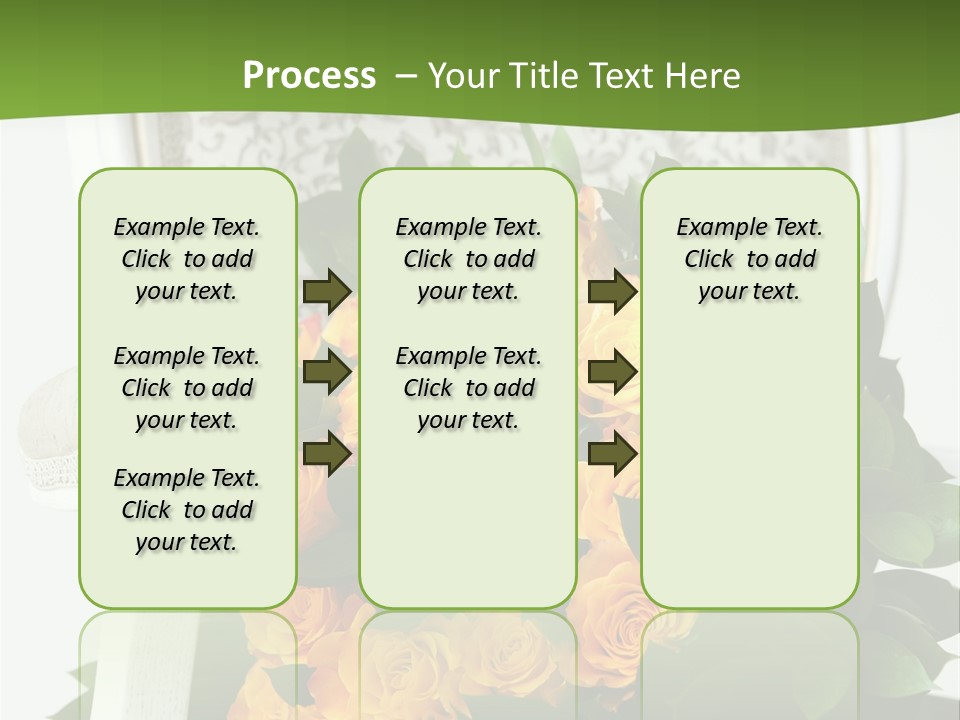 Process – Your Title Text Here

Example Text. Click to add your text.

Example Text. Click to add your text.

Example Text. Click to add your text.

Example Text. Click to add your text.

Example Text. Click to add your text.

Example Text. Click to add your text.